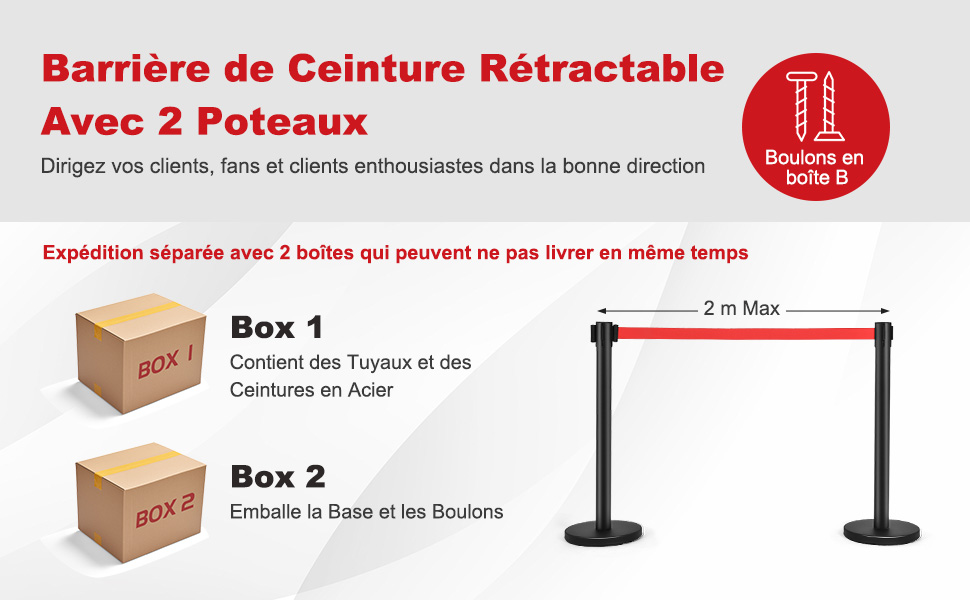 Barrière de Ceinture Rétractable
Avec 2 Poteaux

Dirigez vos clients, fans et clients enthousiastes dans la bonne direction

Boulons en
boîte B

Expédition séparée avec 2 boîtes qui peuvent ne pas livrer en même temps

BOX 1

Box 1
Contient des Tuyaux et des Ceintures en Acier

BOX 2

Box 2
Emballe la Base et les Boulons

2 m Max